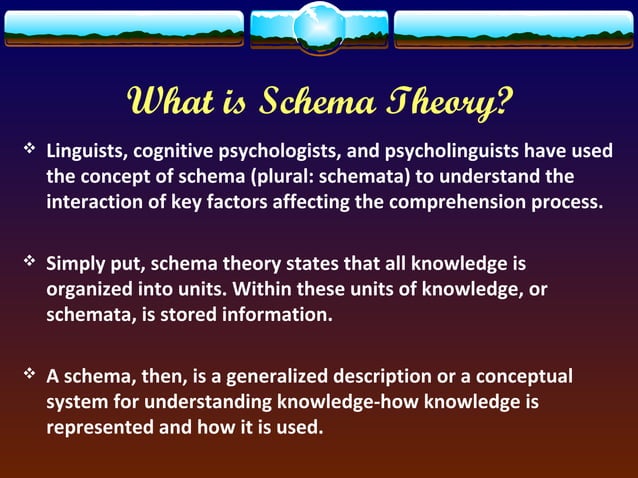 What is Schema Theory?

❖ Linguists, cognitive psychologists, and psycholinguists have used the concept of schema (plural: schemata) to understand the interaction of key factors affecting the comprehension process.

❖ Simply put, schema theory states that all knowledge is organized into units. Within these units of knowledge, or schemata, is stored information.

❖ A schema, then, is a generalized description or a conceptual system for understanding knowledge-how knowledge is represented and how it is used.